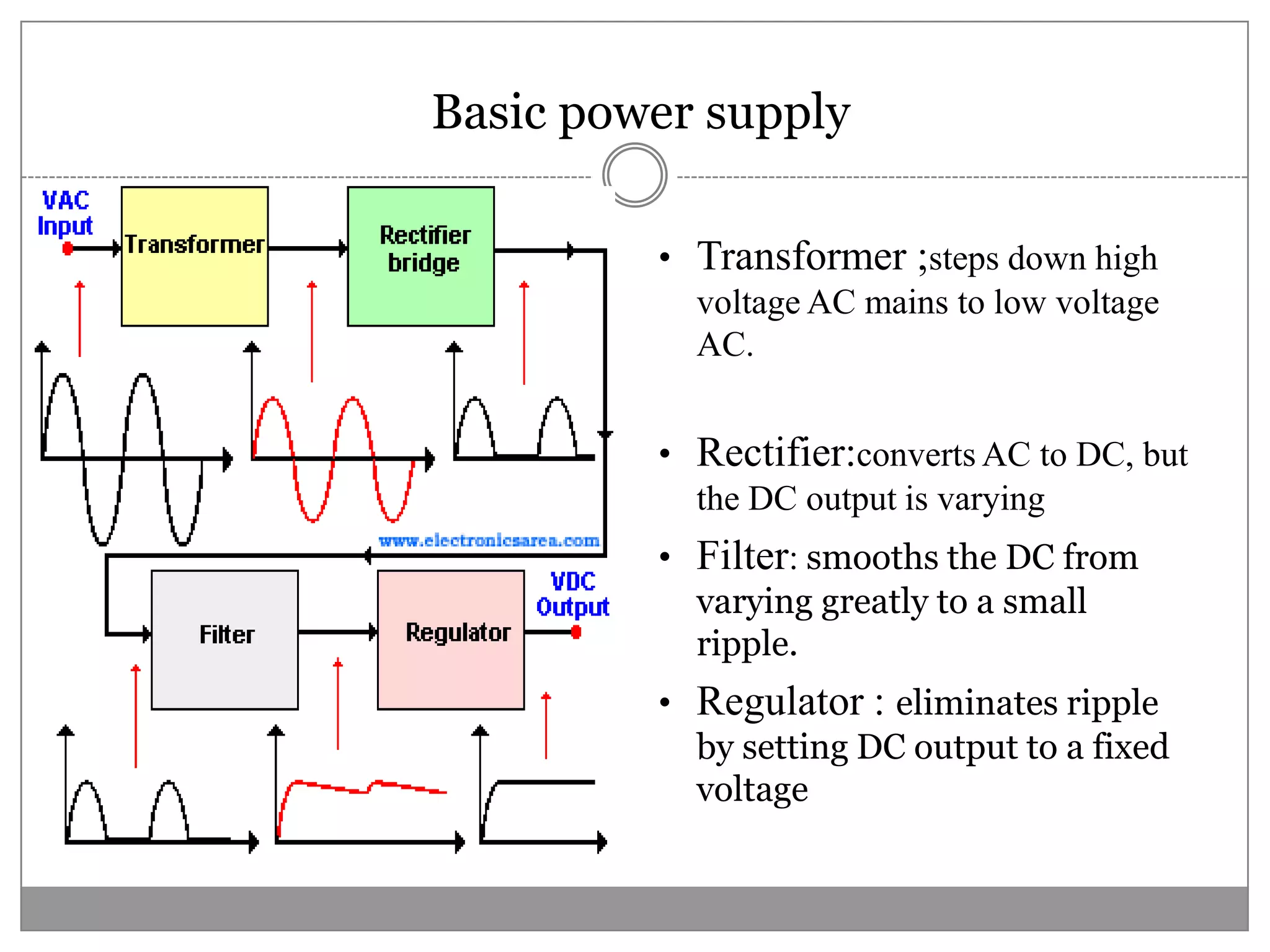 Basic power supply

VAC Input

Transformer

Rectifier bridge

www.electronicsarea.com

Filter

Regulator

VDC Output

• Transformer ;steps down high voltage AC mains to low voltage AC.

• Rectifier:converts AC to DC, but the DC output is varying

• Filter: smooths the DC from varying greatly to a small ripple.

• Regulator : eliminates ripple by setting DC output to a fixed voltage